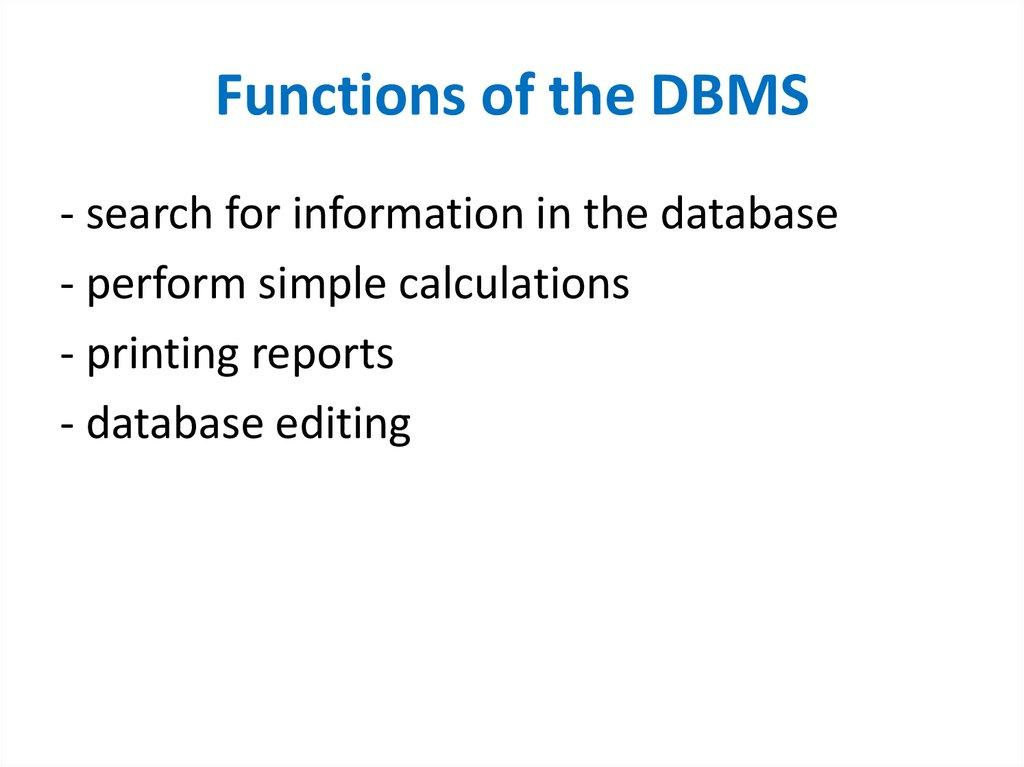 Functions of the DBMS

- search for information in the database
- perform simple calculations
- printing reports
- database editing